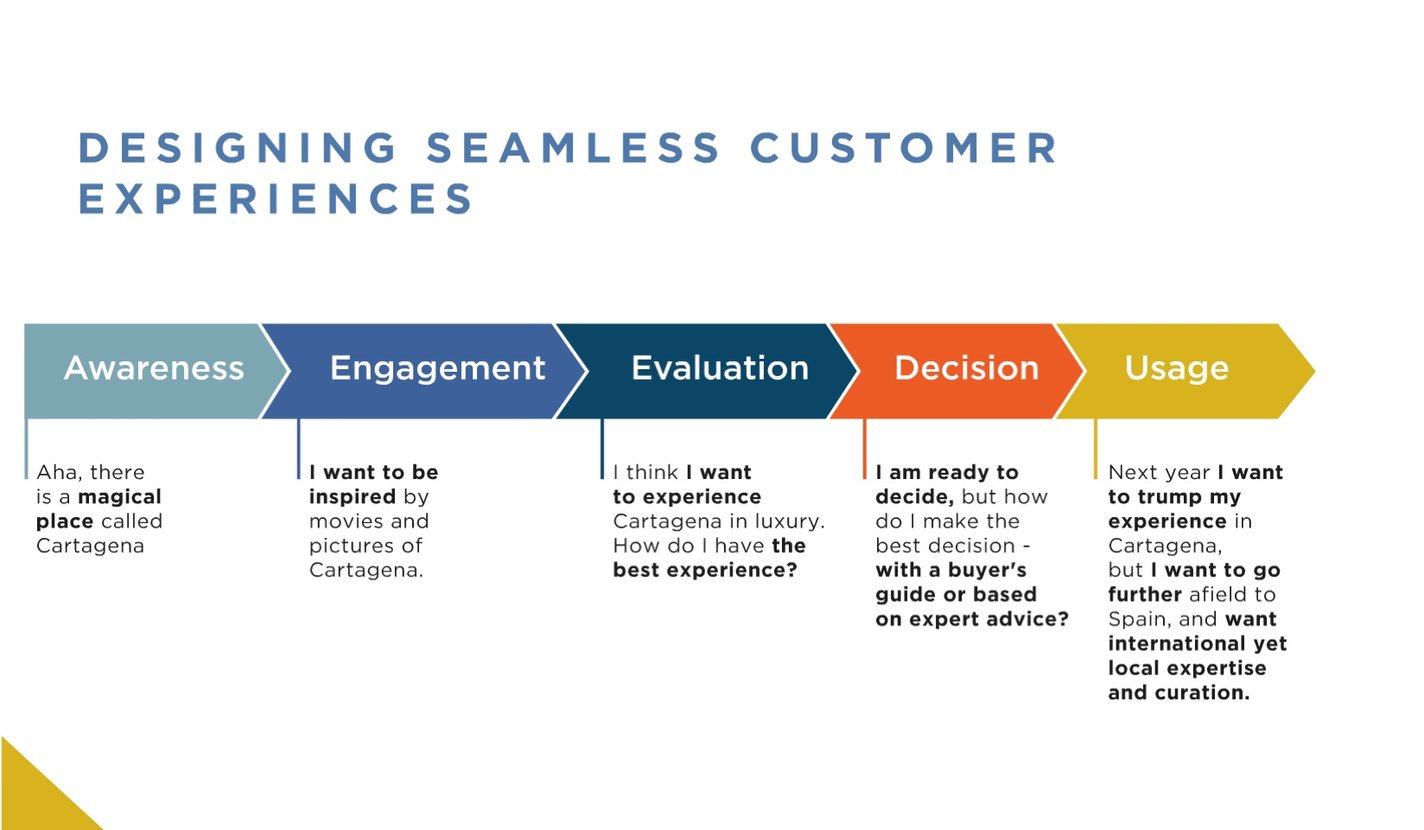 DESIGNING SEAMLESS CUSTOMER EXPERIENCES

Awareness

Engagement

Evaluation

Decision

Usage

Aha, there is a magical place called Cartagena

I want to be inspired by movies and pictures of Cartagena.

I think I want to experience Cartagena in luxury. How do I have the best experience?

I am ready to decide, but how do I make the best decision - with a buyer's guide or based on expert advice?

Next year I want to trump my experience in Cartagena, but I want to go further afield to Spain, and want international yet local expertise and curation.